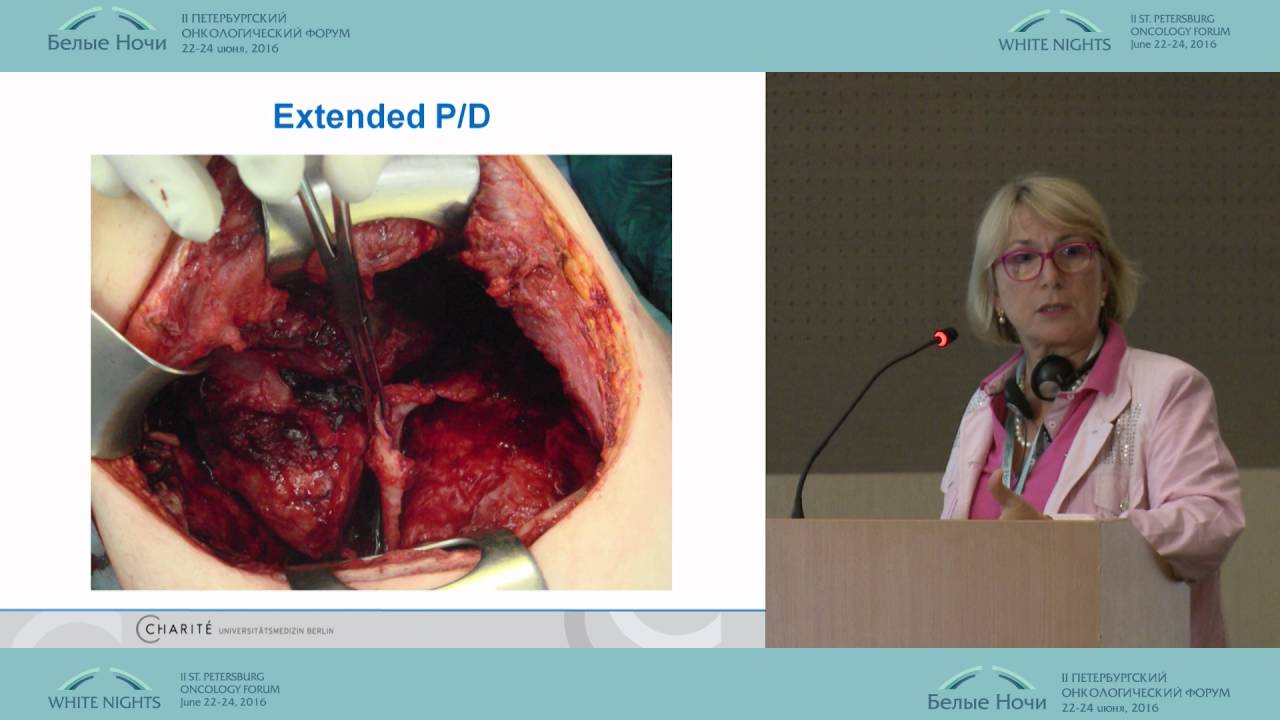 Белые Ночи
II ПЕТЕРБУРГСКИЙ ОНКОЛОГИЧЕСКИЙ ФОРУМ 22-24 июня, 2016

WHITE NIGHTS
II ST. PETERSBURG ONCOLOGY FORUM June 22-24, 2016

Extended P/D

CHARITÉ UNIVERSITÄTSMEDIZIN BERLIN

WHITE NIGHTS
II ST. PETERSBURG ONCOLOGY FORUM June 22-24, 2016

Белые Ночи
II ПЕТЕРБУРГСКИЙ ОНКОЛОГИЧЕСКИЙ ФОРУМ 22-24 июня, 2016